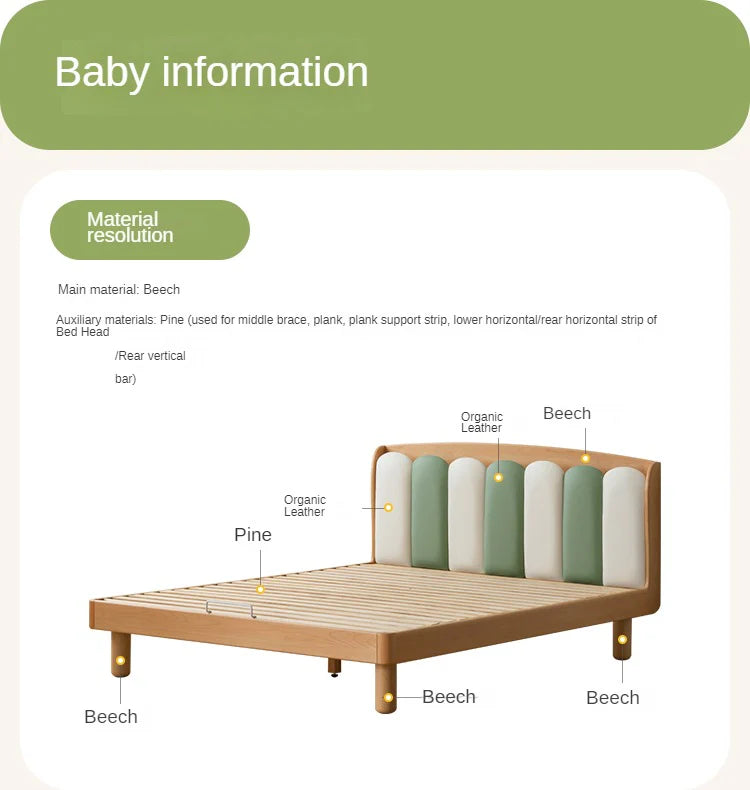 Baby information

Material resolution

Main material: Beech

Auxiliary materials: Pine (used for middle brace, plank, plank support strip, lower horizontal/rear horizontal strip of Bed Head

/Rear vertical

bar)

Organic Leather

Beech

Organic Leather

Pine

Beech

Beech

Beech